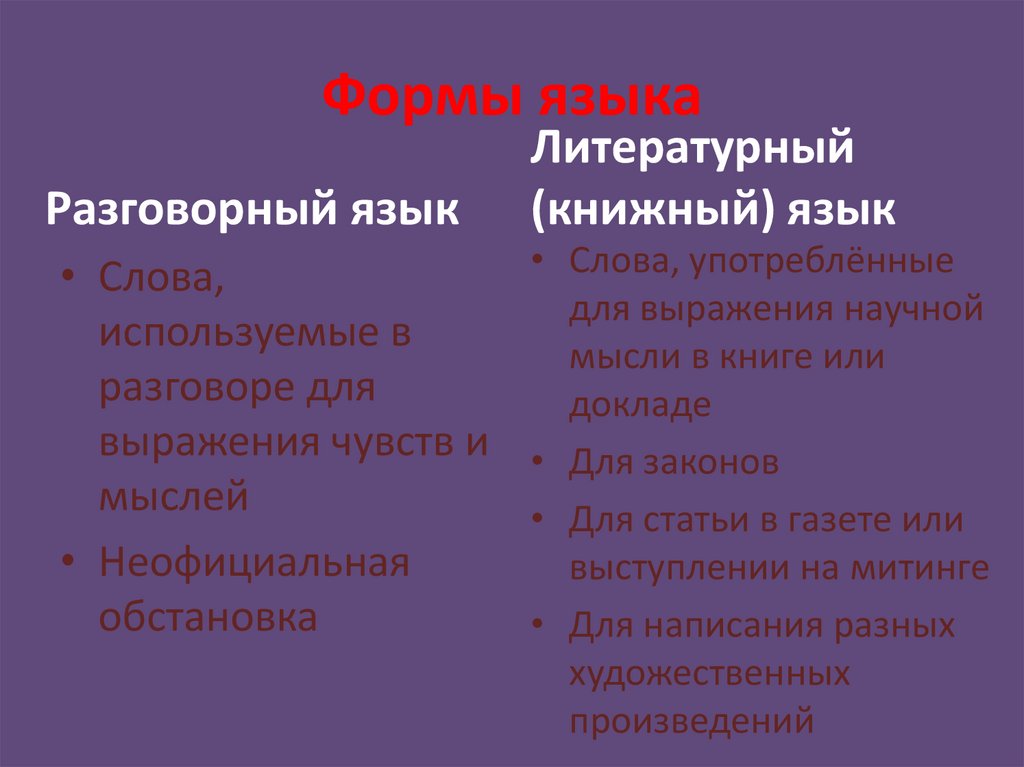 Формы языка

Разговорный язык

• Слова, используемые в разговоре для выражения чувств и мыслей
• Неофициальная обстановка

Литературный (книжный) язык

• Слова, употреблённые для выражения научной мысли в книге или докладе
• Для законов
• Для статьи в газете или выступлении на митинге
• Для написания разных художественных произведений